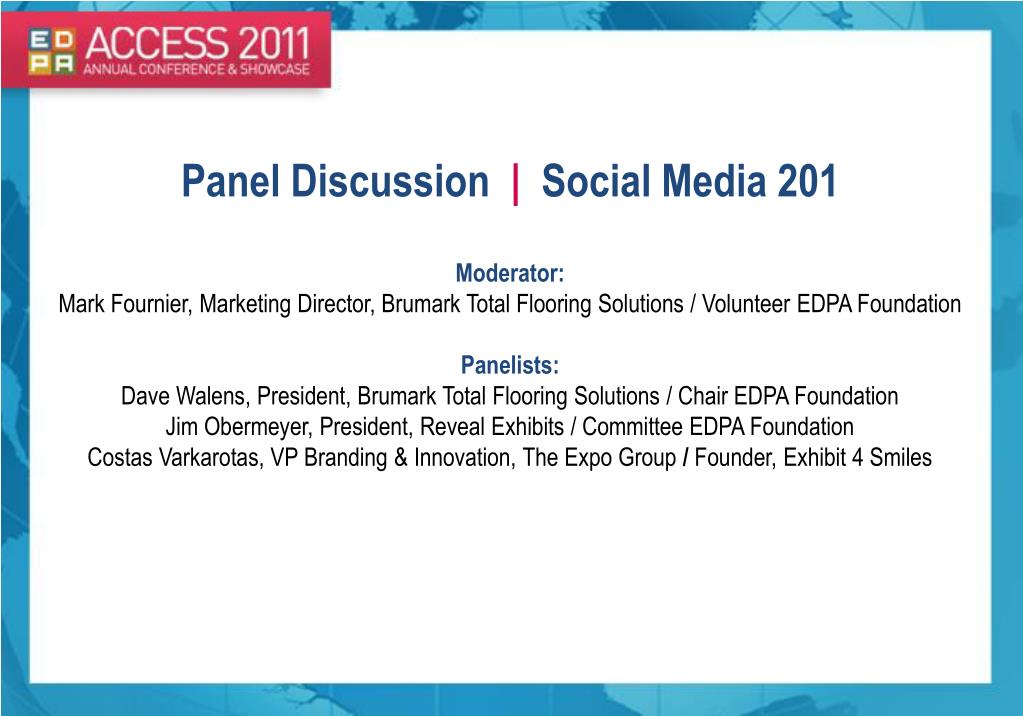 EDPA ACCESS 2011
ANNUAL CONFERENCE & SHOWCASE

Panel Discussion | Social Media 201

Moderator:
Mark Fournier, Marketing Director, Brumark Total Flooring Solutions / Volunteer EDPA Foundation

Panelists:
Dave Walens, President, Brumark Total Flooring Solutions / Chair EDPA Foundation
Jim Obermeyer, President, Reveal Exhibits / Committee EDPA Foundation
Costas Varkarotas, VP Branding & Innovation, The Expo Group / Founder, Exhibit 4 Smiles